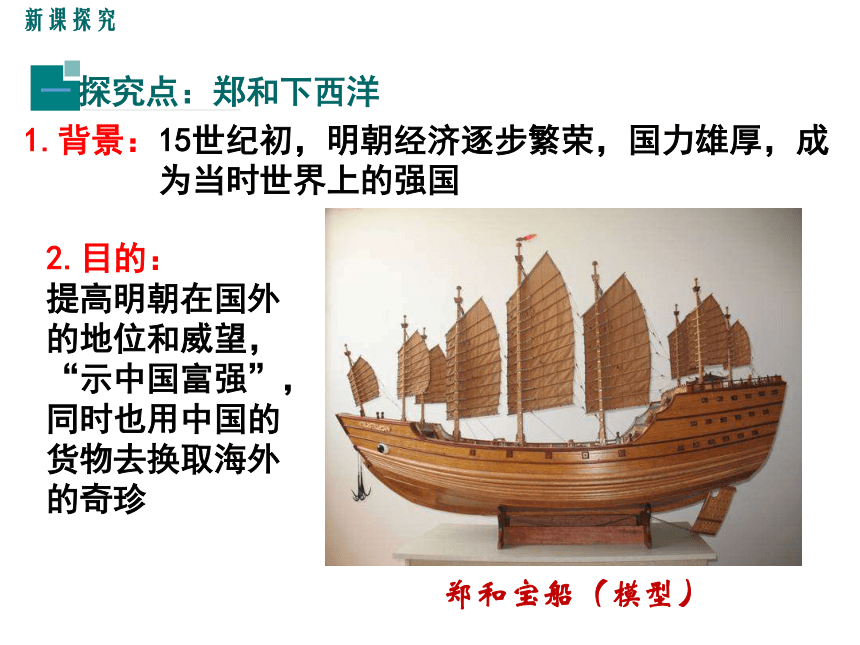 新课探究

一 探究点：郑和下西洋

1. 背景：15世纪初，明朝经济逐步繁荣，国力雄厚，成为当时世界上的强国

2. 目的：
提高明朝在国外的地位和威望，“示中国富强”，同时也用中国的货物去换取海外的奇珍

郑和宝船（模型）